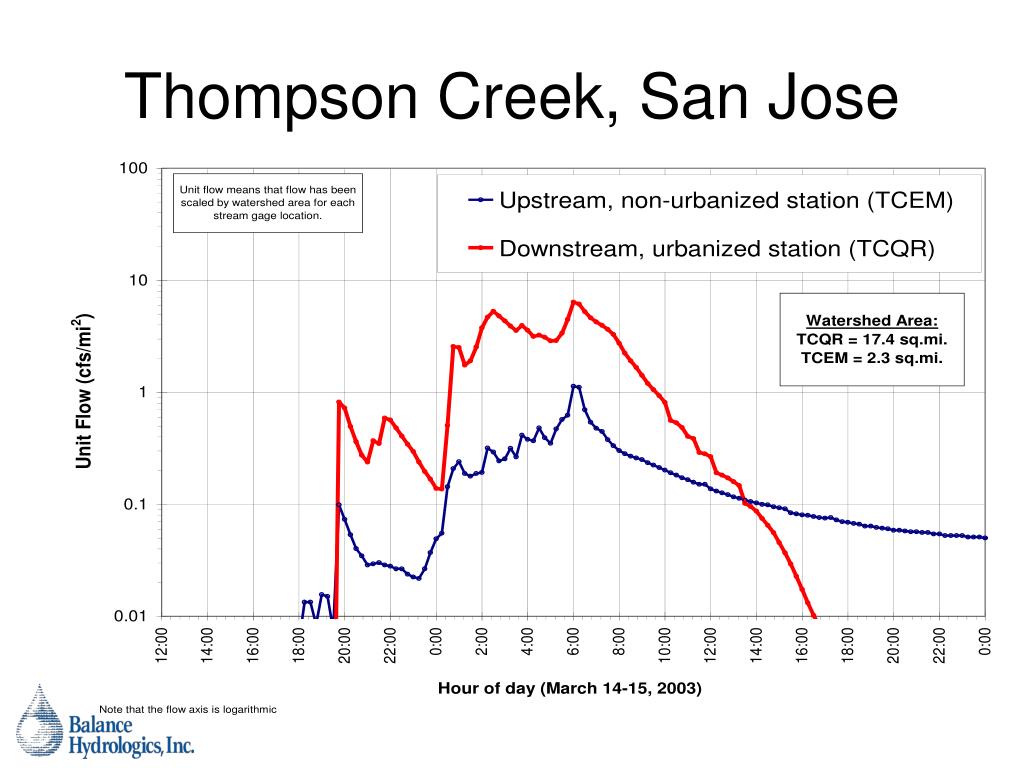 Thompson Creek, San Jose

Unit flow means that flow has been scaled by watershed area for each stream gage location.

Upstream, non-urbanized station (TCEM)

Downstream, urbanized station (TCQR)

Watershed Area:
TCQR = 17.4 sq.mi.
TCEM = 2.3 sq.mi.

Unit Flow (cfs/mi$^2$)

100
10
1
0.1
0.01

12:00
14:00
16:00
18:00
20:00
22:00
0:00
2:00
4:00
6:00
8:00
10:00
12:00
14:00
16:00
18:00
20:00
22:00
0:00

Hour of day (March 14-15, 2003)

Note that the flow axis is logarithmic

Balance Hydrologics, Inc.